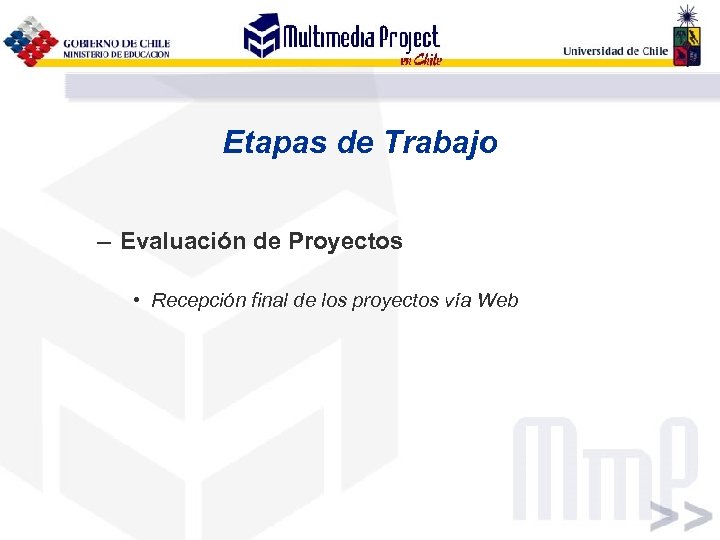 GOBIERNO DE CHILE
MINISTERIO DE EDUCACION

Multimedia Project
en Chile

Universidad de Chile

Etapas de Trabajo

– Evaluación de Proyectos

• Recepción final de los proyectos vía Web

MmP
>>